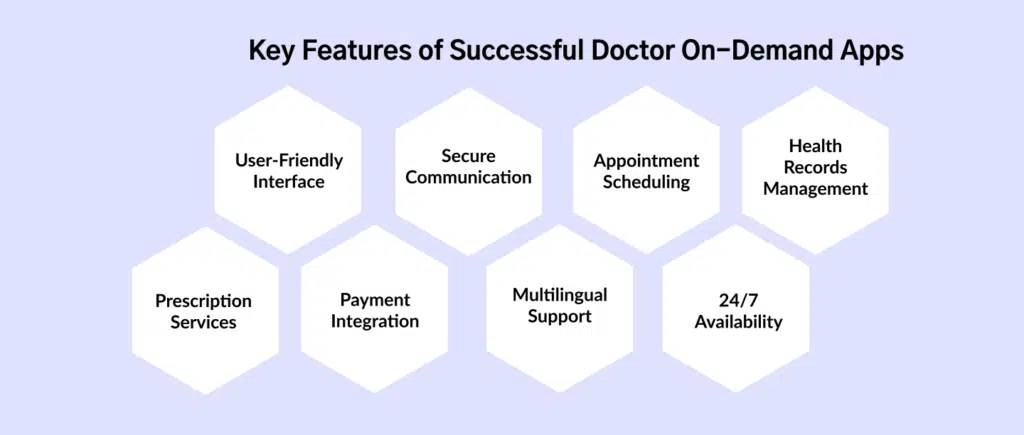 Key Features of Successful Doctor On-Demand Apps

User-Friendly Interface

Secure Communication

Appointment Scheduling

Health Records Management

Prescription Services

Payment Integration

Multilingual Support

24/7 Availability